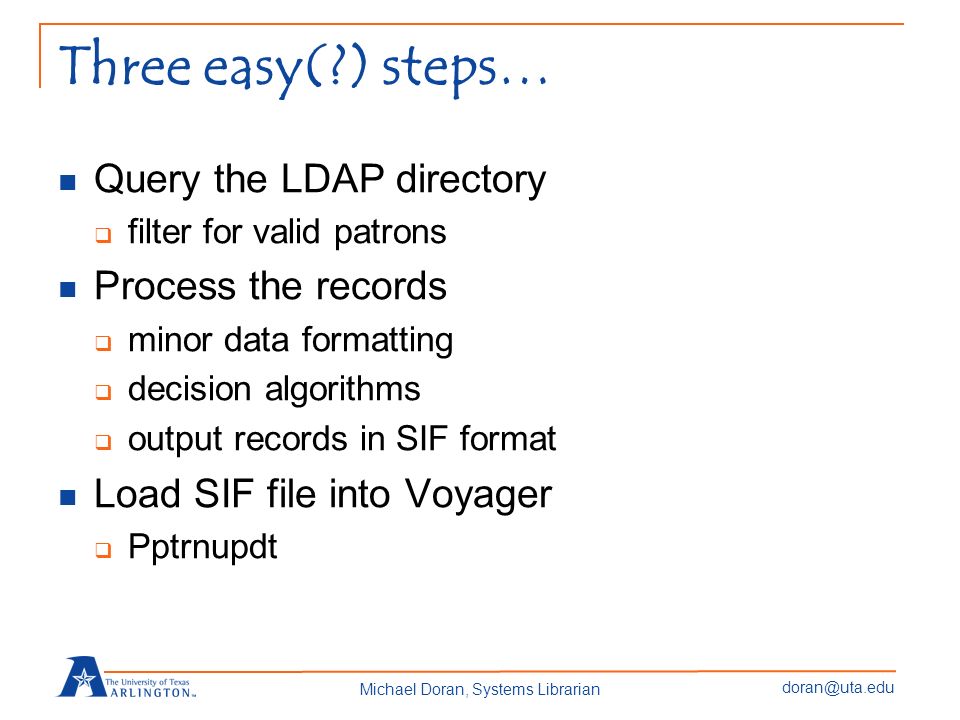 Three easy(?) steps…

Query the LDAP directory
filter for valid patrons

Process the records
minor data formatting
decision algorithms
output records in SIF format

Load SIF file into Voyager
Pptrnupdt

The University of Texas ARLINGTON

Michael Doran, Systems Librarian

doran@uta.edu